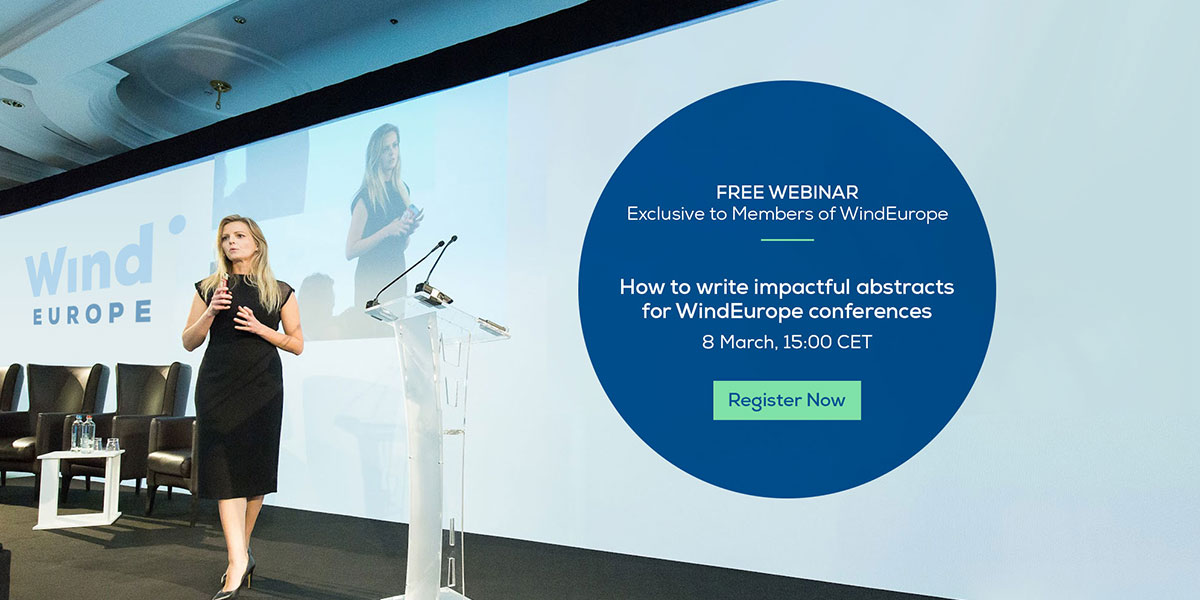 Wind
EUROPE

FREE WEBINAR
Exclusive to Members of WindEurope

How to write impactful abstracts for WindEurope conferences
8 March, 15:00 CET

Register Now